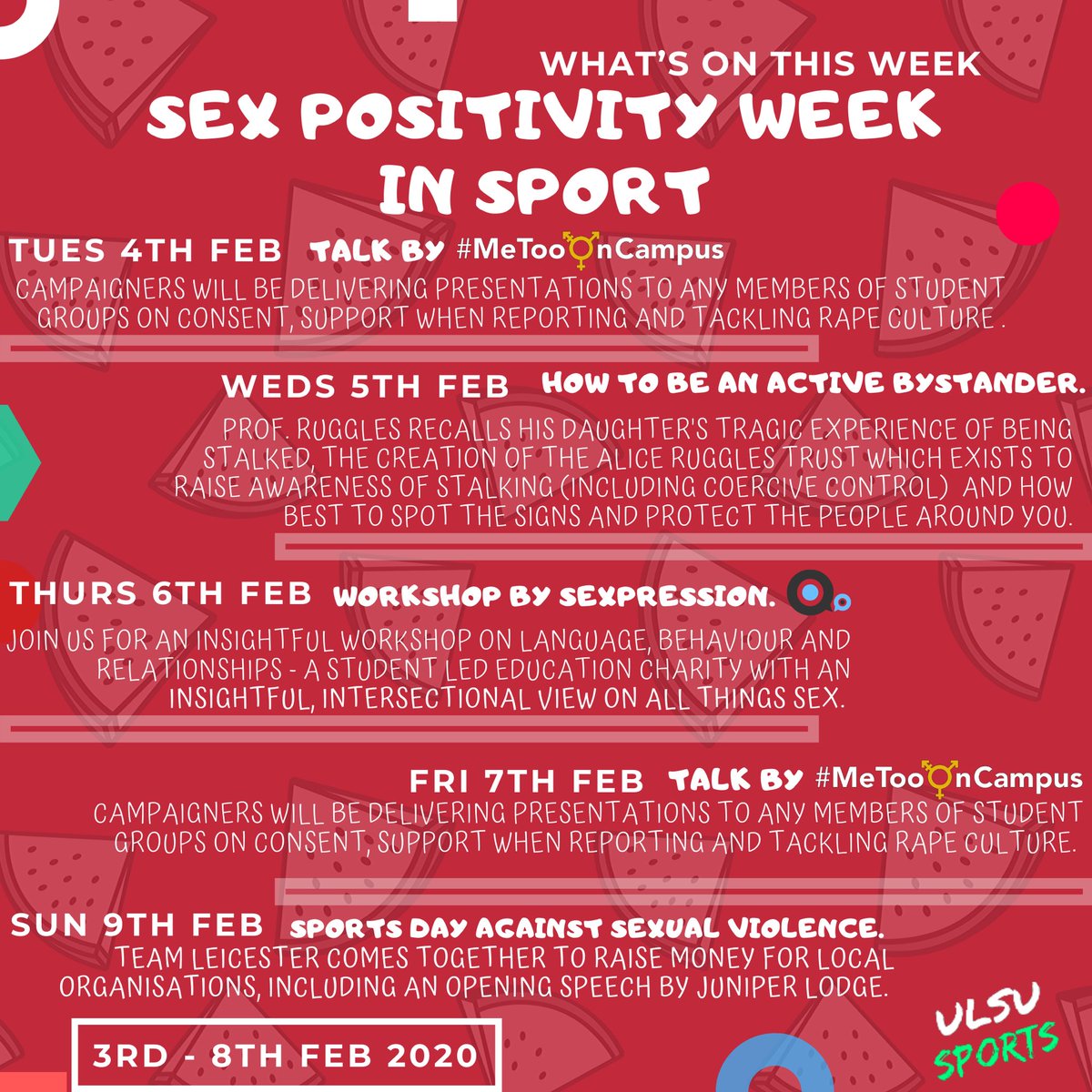 WHAT'S ON THIS WEEK
SEX POSITIVITY WEEK IN SPORT

TUES 4TH FEB TALK BY #MeTooOnCampus
CAMPAIGNERS WILL BE DELIVERING PRESENTATIONS TO ANY MEMBERS OF STUDENT GROUPS ON CONSENT, SUPPORT WHEN REPORTING AND TACKLING RAPE CULTURE .

WEDS 5TH FEB HOW TO BE AN ACTIVE BYSTANDER.
PROF. RUGGLES RECALLS HIS DAUGHTER'S TRAGIC EXPERIENCE OF BEING STALKED, THE CREATION OF THE ALICE RUGGLES TRUST WHICH EXISTS TO RAISE AWARENESS OF STALKING (INCLUDING COERCIVE CONTROL) AND HOW BEST TO SPOT THE SIGNS AND PROTECT THE PEOPLE AROUND YOU.

THURS 6TH FEB WORKSHOP BY SEXPRESSION.
JOIN US FOR AN INSIGHTFUL WORKSHOP ON LANGUAGE, BEHAVIOUR AND RELATIONSHIPS - A STUDENT LED EDUCATION CHARITY WITH AN INSIGHTFUL, INTERSECTIONAL VIEW ON ALL THINGS SEX.

FRI 7TH FEB TALK BY #MeTooOnCampus
CAMPAIGNERS WILL BE DELIVERING PRESENTATIONS TO ANY MEMBERS OF STUDENT GROUPS ON CONSENT, SUPPORT WHEN REPORTING AND TACKLING RAPE CULTURE.

SUN 9TH FEB SPORTS DAY AGAINST SEXUAL VIOLENCE.
TEAM LEICESTER COMES TOGETHER TO RAISE MONEY FOR LOCAL ORGANISATIONS, INCLUDING AN OPENING SPEECH BY JUNIPER LODGE.

3RD - 8TH FEB 2020

ULSU SPORTS